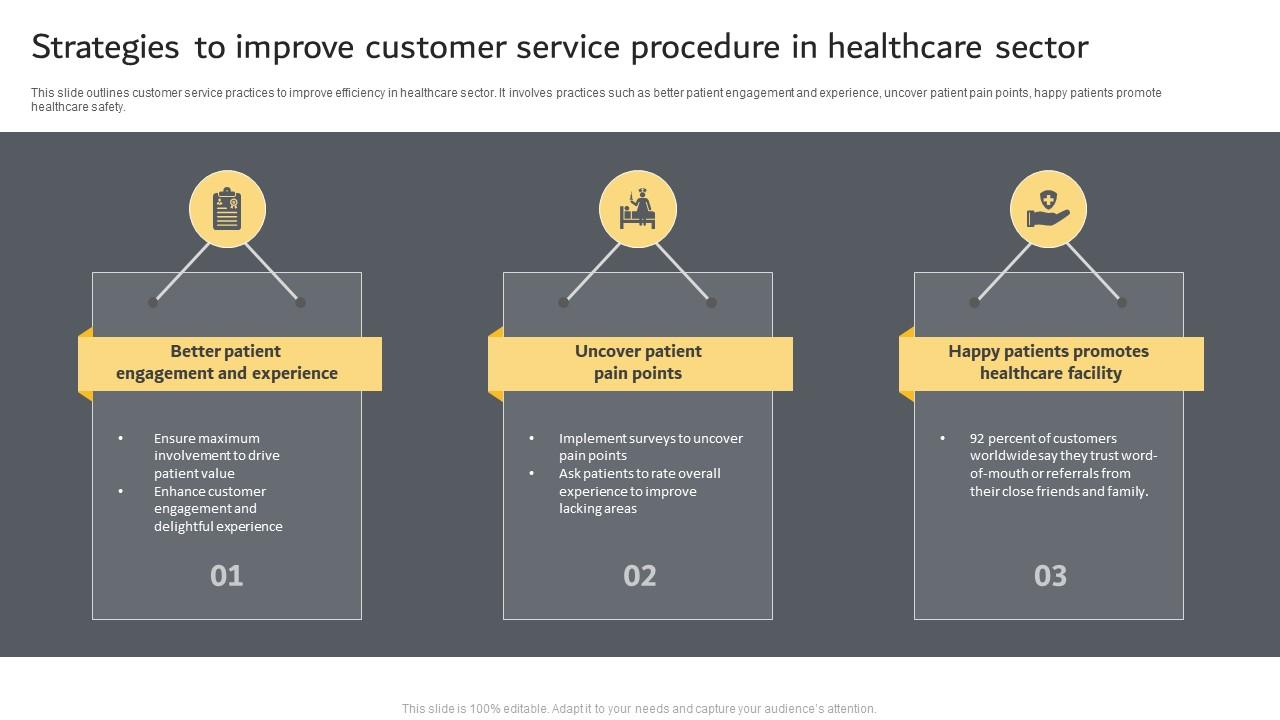 Strategies to improve customer service procedure in healthcare sector

This slide outlines customer service practices to improve efficiency in healthcare sector. It involves practices such as better patient engagement and experience, uncover patient pain points, happy patients promote healthcare safety.

Better patient engagement and experience

• Ensure maximum involvement to drive patient value
• Enhance customer engagement and delightful experience

01

Uncover patient pain points

• Implement surveys to uncover pain points
• Ask patients to rate overall experience to improve lacking areas

02

Happy patients promotes healthcare facility

• 92 percent of customers worldwide say they trust word-of-mouth or referrals from their close friends and family.

03

This slide is 100% editable. Adapt it to your needs and capture your audience's attention.